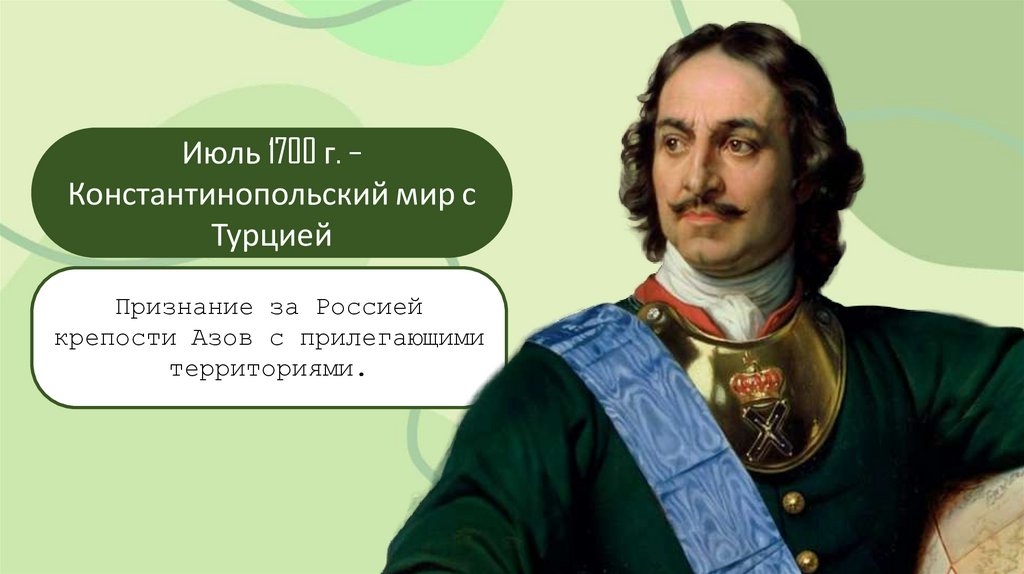 Июль 1700 г. – Константинопольский мир с Турцией

Признание за Россией крепости Азов с прилегающими территориями.